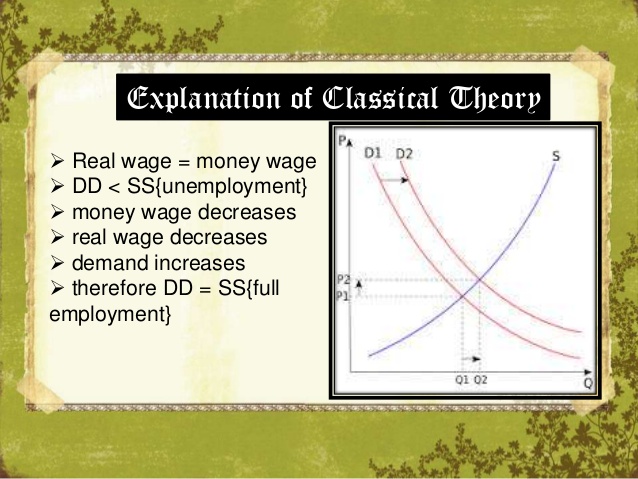 Explanation of Classical Theory

➢ Real wage = money wage
➢ DD < SS{unemployment}
➢ money wage decreases
➢ real wage decreases
➢ demand increases
➢ therefore DD = SS{full employment}

P
D1 D2
S
P2
P1
Q1 Q2
Q